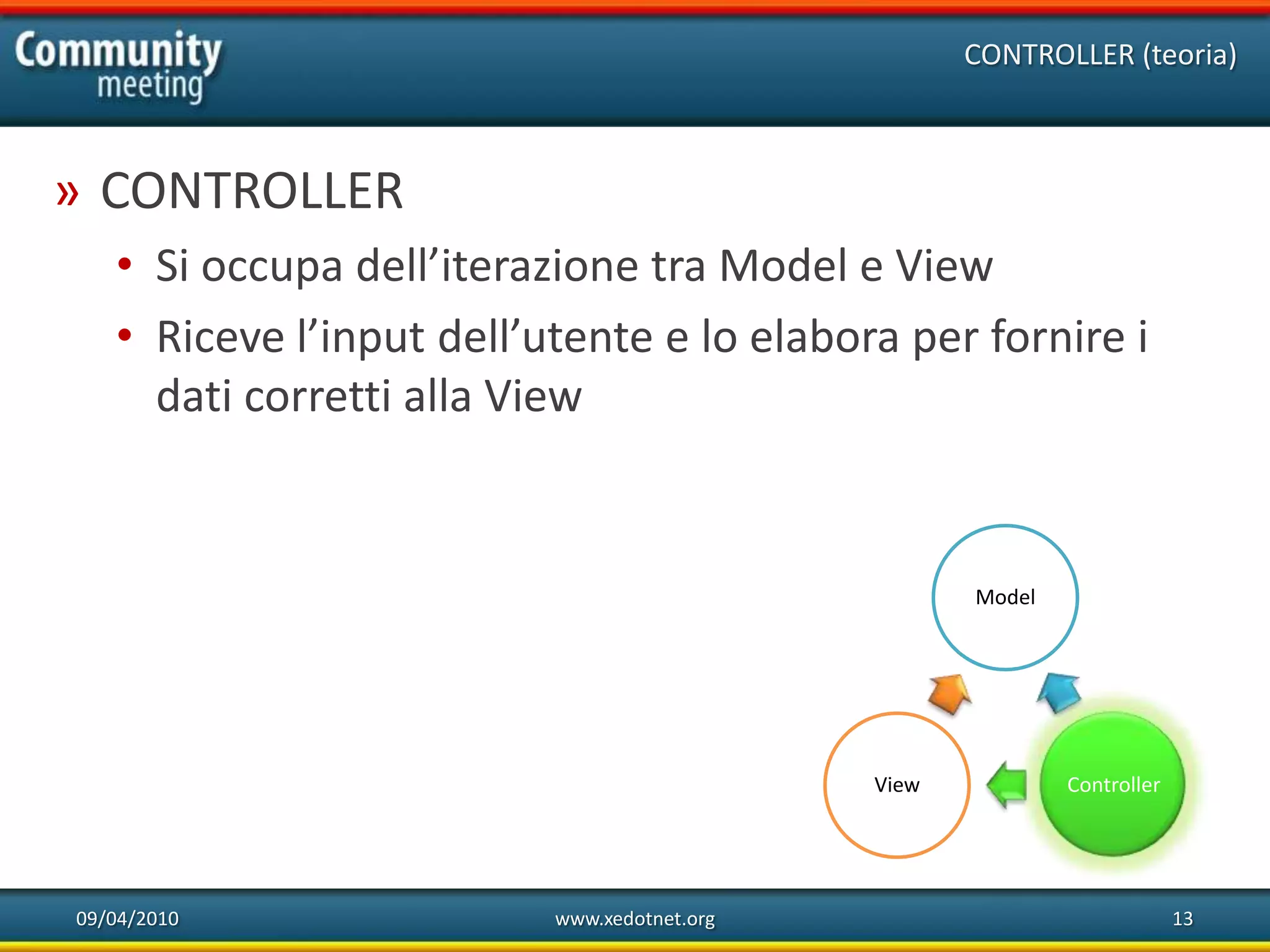 Community meeting

CONTROLLER (teoria)

» CONTROLLER

• Si occupa dell’iterazione tra Model e View

• Riceve l’input dell’utente e lo elabora per fornire i dati corretti alla View

Model

View

Controller

09/04/2010

www.xedotnet.org

13